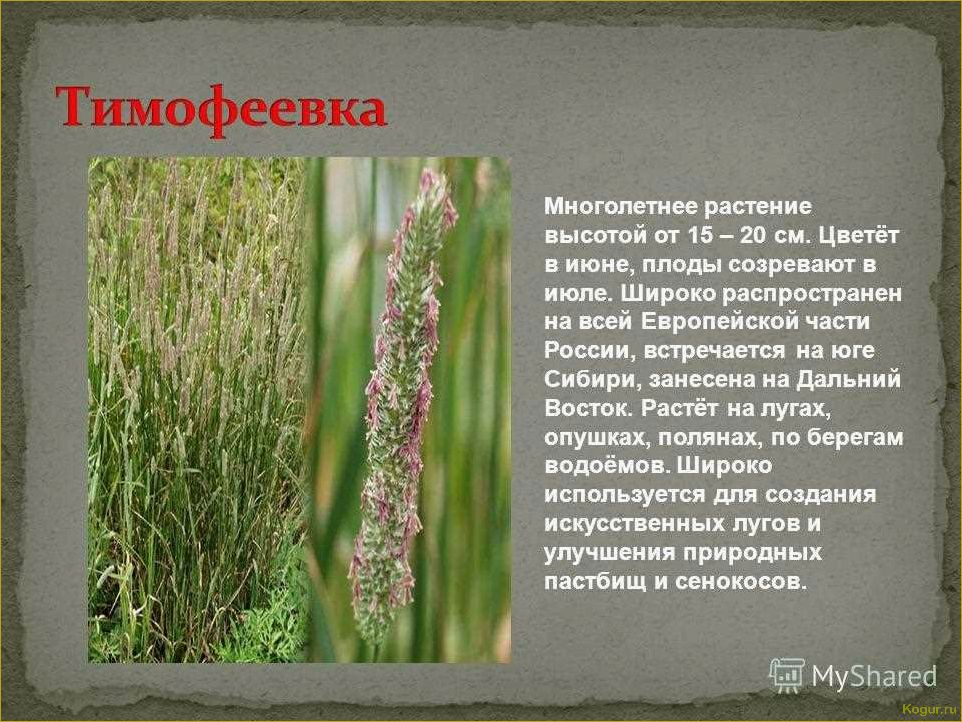 Тимофеевка

Многолетнее растение высотой от 15 – 20 см. Цветёт в июне, плоды созревают в июле. Широко распространен на всей Европейской части России, встречается на юге Сибири, занесена на Дальний Восток. Растёт на лугах, опушках, полянах, по берегам водоёмов. Широко используется для создания искусственных лугов и улучшения природных пастбищ и сенокосов.

MyShared

Kogur.ru